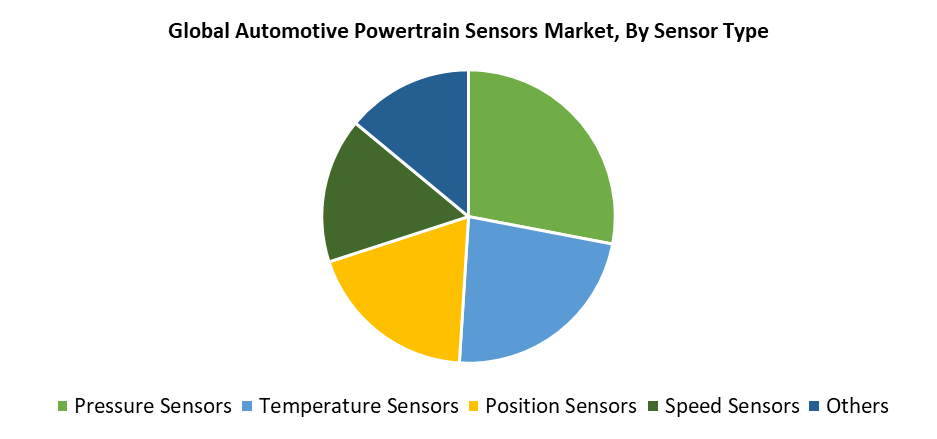 Global Automotive Powertrain Sensors Market, By Sensor Type

Pressure Sensors
Temperature Sensors
Position Sensors
Speed Sensors
Others